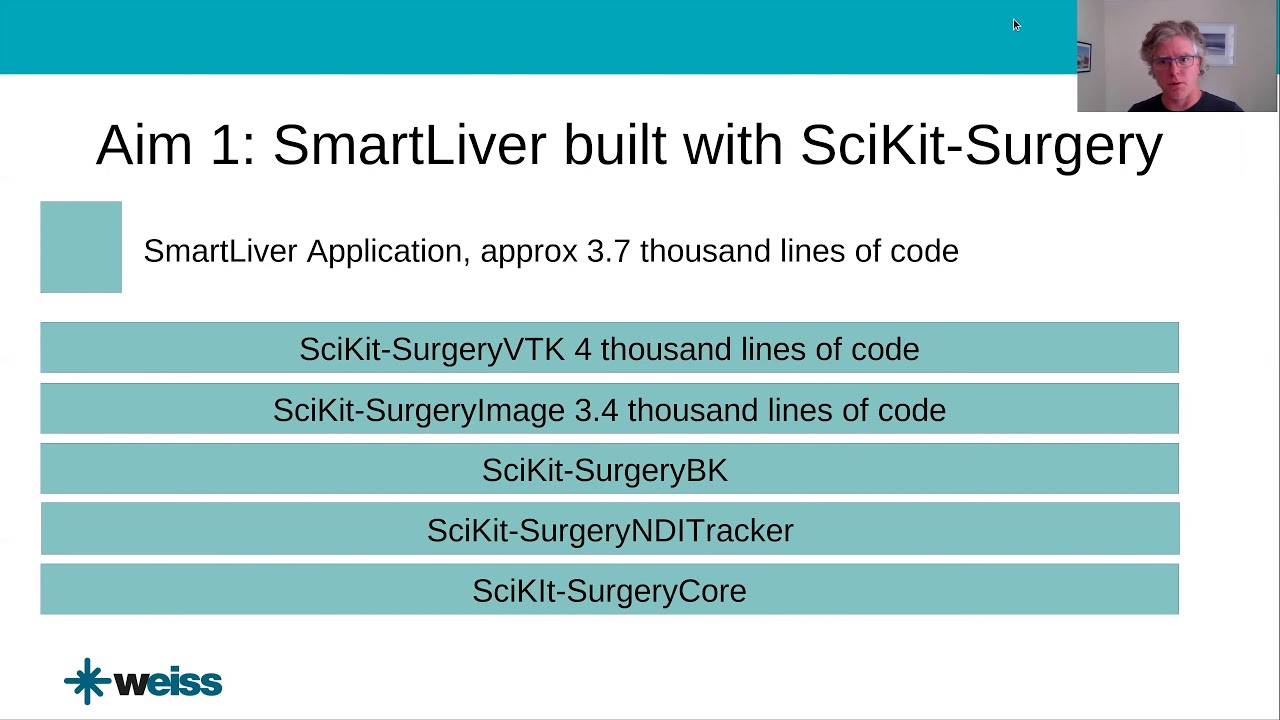 Aim 1: SmartLiver built with SciKit-Surgery

SmartLiver Application, approx 3.7 thousand lines of code

SciKit-SurgeryVTK 4 thousand lines of code

SciKit-SurgeryImage 3.4 thousand lines of code

SciKit-SurgeryBK

SciKit-SurgeryNDITracker

SciKIt-SurgeryCore

weiss